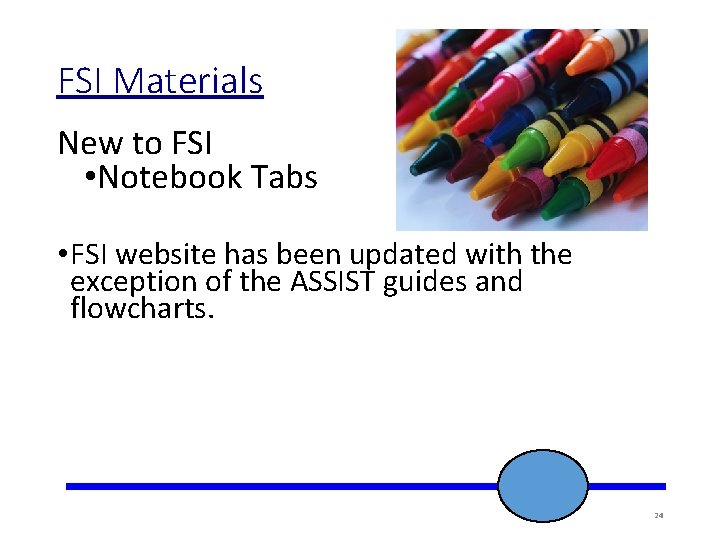 FSI Materials

New to FSI

•Notebook Tabs

•FSI website has been updated with the exception of the ASSIST guides and flowcharts.

24